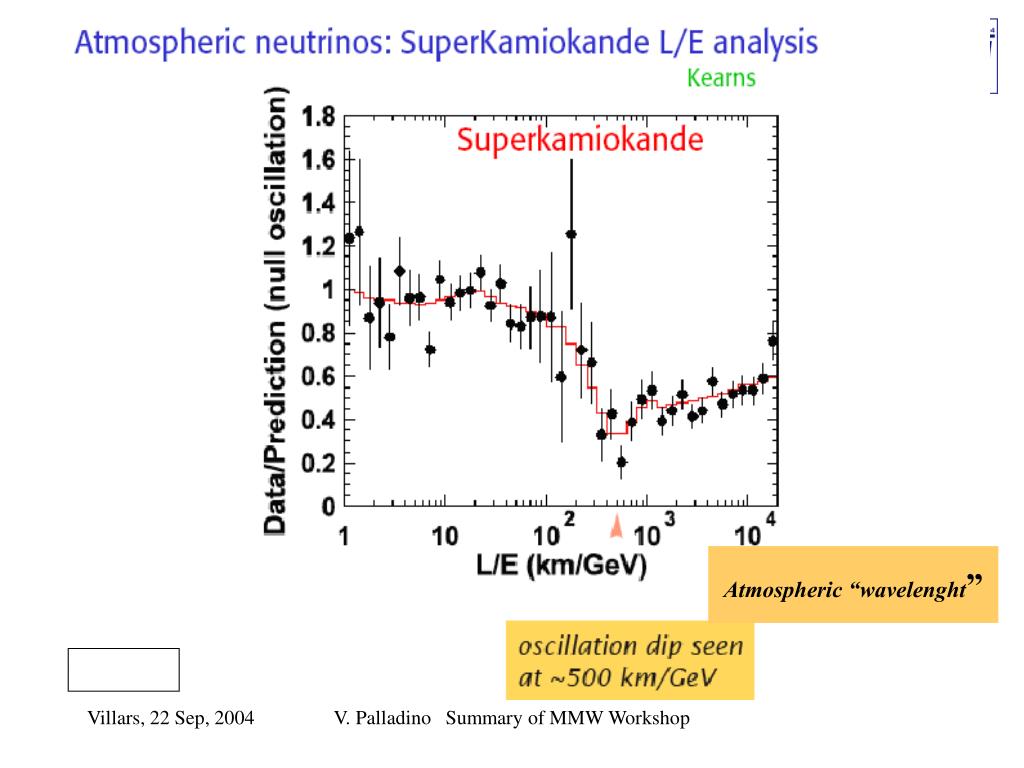 Atmospheric neutrinos: SuperKamiokande L/E analysis

Kearns

Superkamiokande

Data/Prediction (null oscillation)

1.8
1.6
1.4
1.2
1
0.8
0.6
0.4
0.2
0

1 10 $10^2$ $10^3$ $10^4$

L/E (km/GeV)

Atmospheric “wavelenght”

oscillation dip seen at ~500 km/GeV

Villars, 22 Sep, 2004 V. Palladino Summary of MMW Workshop